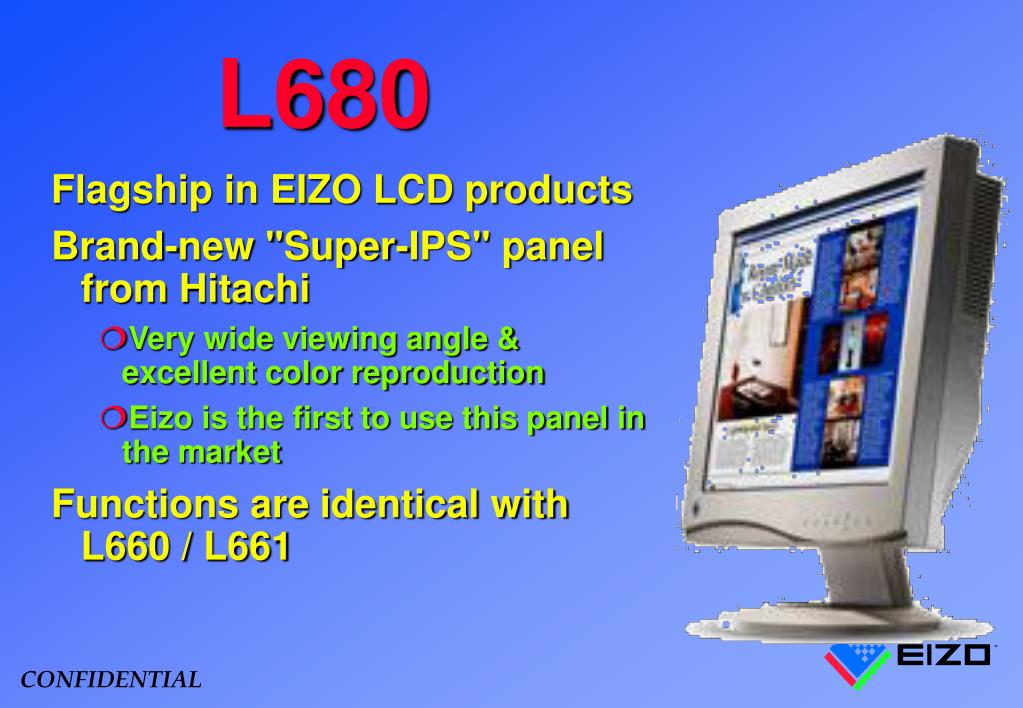 L680

Flagship in EIZO LCD products

Brand-new "Super-IPS" panel from Hitachi

Very wide viewing angle & excellent color reproduction

Eizo is the first to use this panel in the market

Functions are identical with L660 / L661

CONFIDENTIAL

EIZO